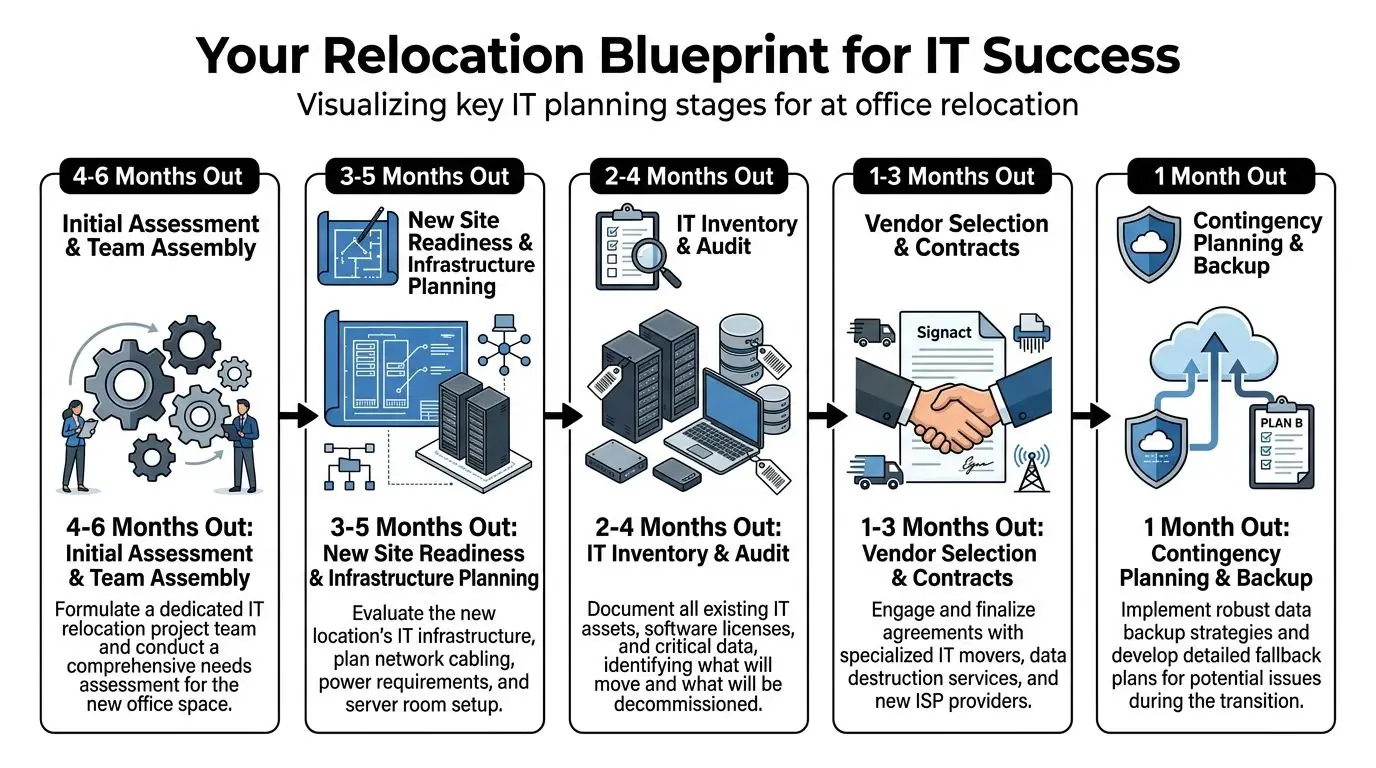 Your Relocation Blueprint for IT Success

Visualizing key IT planning stages for at office relocation

4-6 Months Out

Initial Assessment & Team Assembly

4-6 Months Out: Initial Assessment & Team Assembly

Formulate a dedicated IT relocation project team and conduct a comprehensive needs assessment for the new office space.

3-5 Months Out

New Site Readiness & Infrastructure Planning

3-5 Months Out: New Site Readiness & Infrastructure Planning

Evaluate the new location's IT infrastructure, plan network cabling, power requirements, and server room setup.

2-4 Months Out

IT Inventory & Audit

2-4 Months Out: IT Inventory & Audit

Document all existing IT assets, software licenses, and critical data, identifying what will move and what will be decommissioned.

1-3 Months Out

Vendor Selection & Contracts

Signact

1-3 Months Out: Vendor Selection & Contracts

Engage and finalize agreements with specialized IT movers, data destruction services, and new ISP providers.

1 Month Out

Contingency Planning & Backup

PLAN B

1 Month Out: Contingency Planning & Backup

Implement robust data backup strategies and develop detailed fallback plans for potential issues during the transition.